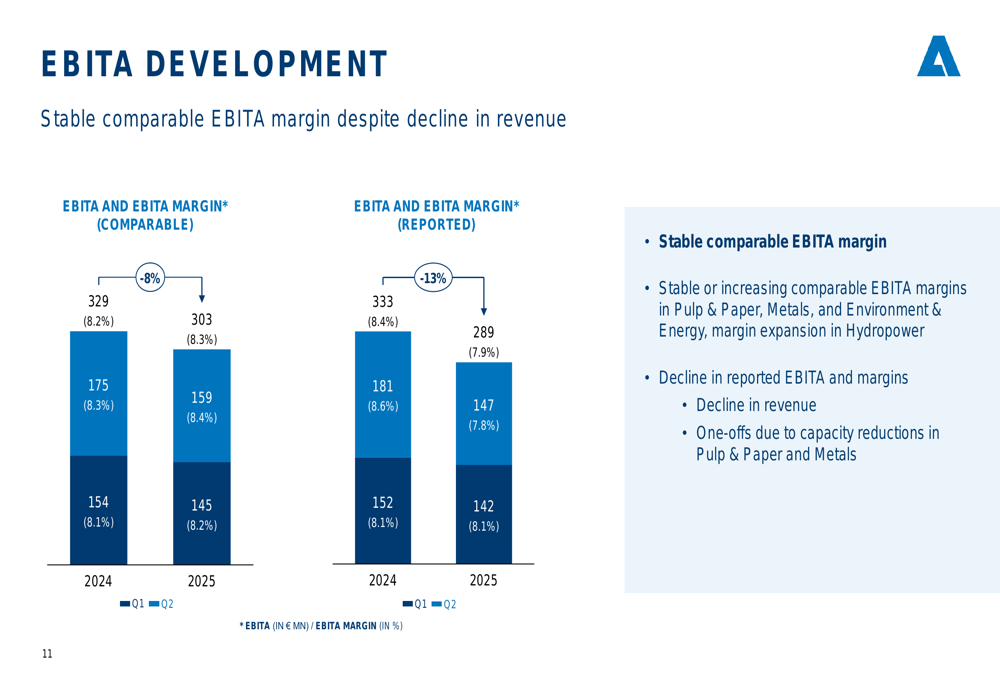 EBITA DEVELOPMENT

Stable comparable EBITA margin despite decline in revenue

EBITA AND EBITA MARGIN* (COMPARABLE)

-8%

329 (8.2%)

303 (8.3%)

175 (8.3%)

159 (8.4%)

154 (8.1%)

145 (8.2%)

2024 2025

Q1 Q2

EBITA AND EBITA MARGIN* (REPORTED)

-13%

333 (8.4%)

289 (7.9%)

181 (8.6%)

147 (7.8%)

152 (8.1%)

142 (8.1%)

2024 2025

Q1 Q2

* EBITA (IN € MN) / EBITA MARGIN (IN %)

• Stable comparable EBITA margin

• Stable or increasing comparable EBITA margins in Pulp & Paper, Metals, and Environment & Energy, margin expansion in Hydropower

• Decline in reported EBITA and margins
  • Decline in revenue
  • One-offs due to capacity reductions in Pulp & Paper and Metals

11